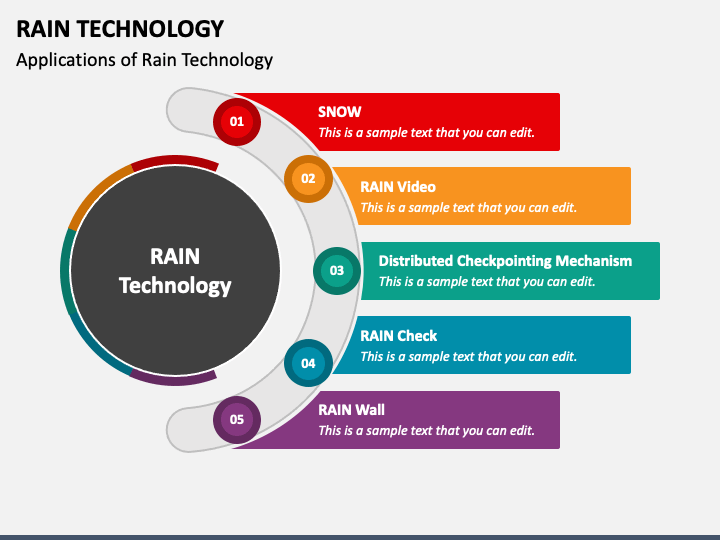 RAIN TECHNOLOGY

Applications of Rain Technology

RAIN Technology

01

SNOW

This is a sample text that you can edit.

02

RAIN Video

This is a sample text that you can edit.

03

Distributed Checkpointing Mechanism

This is a sample text that you can edit.

04

RAIN Check

This is a sample text that you can edit.

05

RAIN Wall

This is a sample text that you can edit.